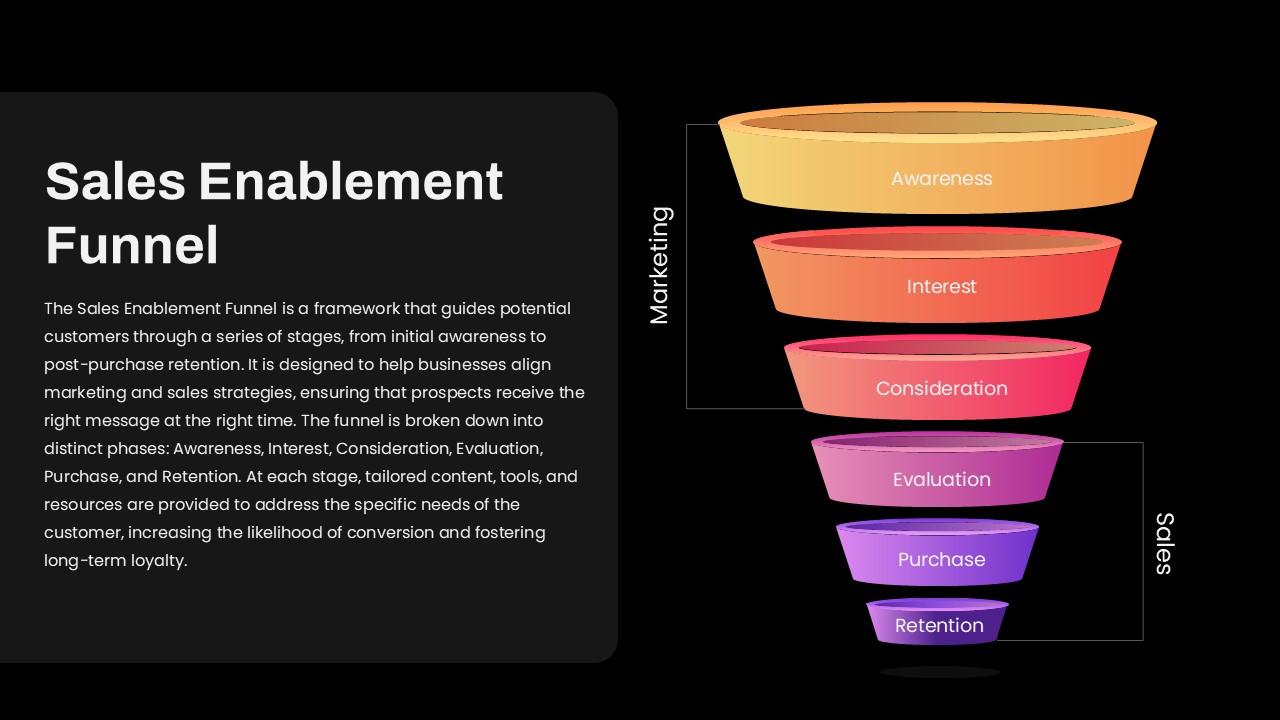 Sales Enablement Funnel

The Sales Enablement Funnel is a framework that guides potential customers through a series of stages, from initial awareness to post-purchase retention. It is designed to help businesses align marketing and sales strategies, ensuring that prospects receive the right message at the right time. The funnel is broken down into distinct phases: Awareness, Interest, Consideration, Evaluation, Purchase, and Retention. At each stage, tailored content, tools, and resources are provided to address the specific needs of the customer, increasing the likelihood of conversion and fostering long-term loyalty.

Marketing

Awareness

Interest

Consideration

Evaluation

Purchase

Retention

Sales